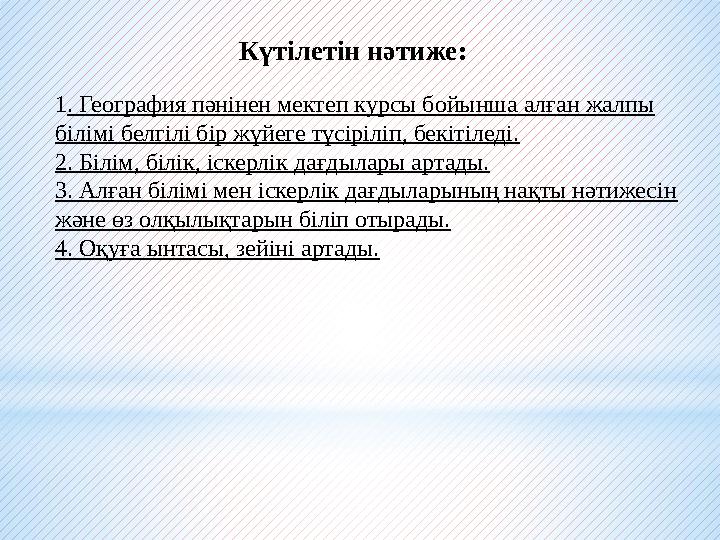 Күтілетін нәтиже:

1. География пәнінен мектеп курсы бойынша алған жалпы білімі белгілі бір жүйеге түсіріліп, бекітіледі.
2. Білім, білік, іскерлік дағдылары артады.
3. Алған білімі мен іскерлік дағдыларының нақты нәтижесін және өз олқылықтарын біліп отырады.
4. Оқуға ынтасы, зейіні артады.